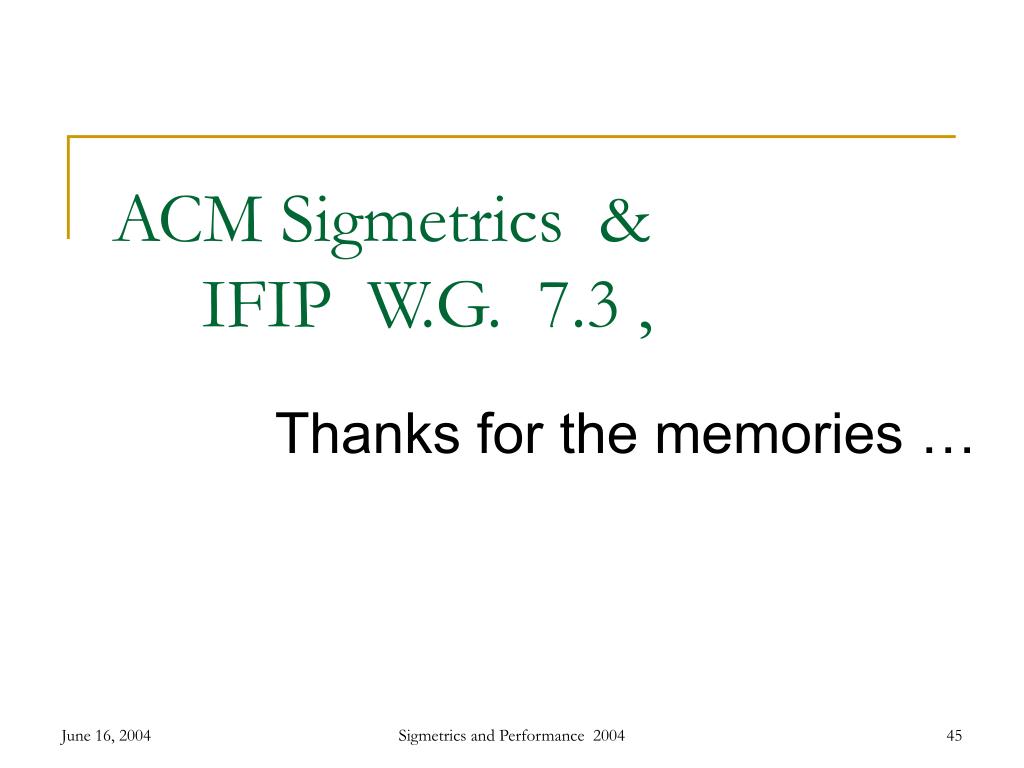 ACM Sigmetrics &
IFIP W.G. 7.3 ,

Thanks for the memories …

June 16, 2004

Sigmetrics and Performance 2004

45